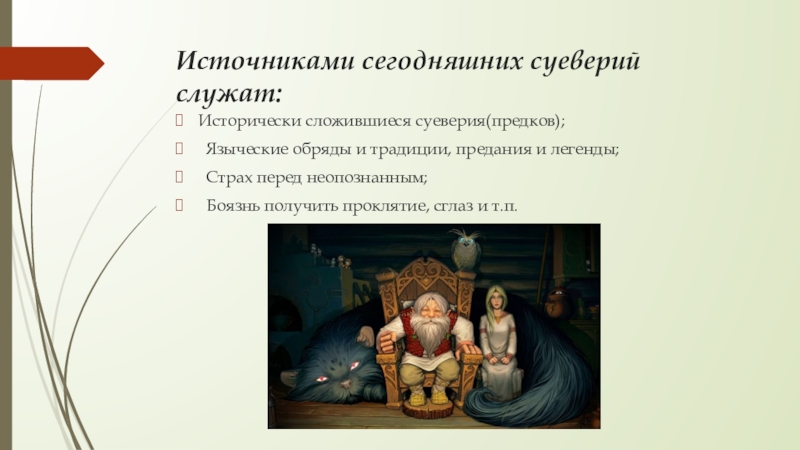 Источниками сегодняшних суеверий служат:

Исторически сложившиеся суеверия(предков);

Языческие обряды и традиции, предания и легенды;

Страх перед неопознанным;

Боязнь получить проклятие, сглаз и т.п.